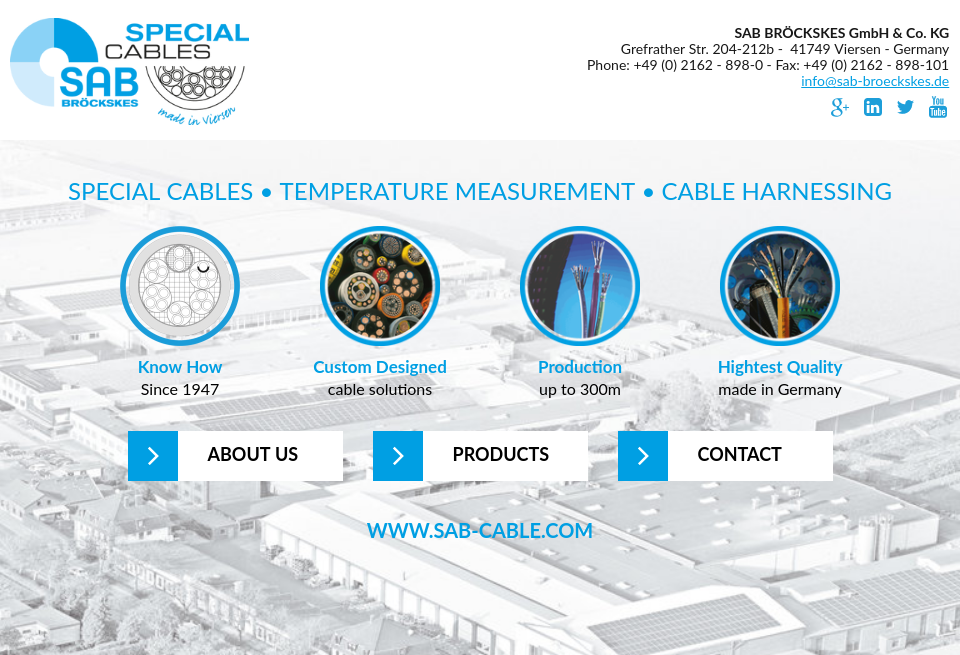 SPECIAL CABLES
SAB
BRÖCKSKES
made in Viersen

SAB BRÖCKSKES GmbH & Co. KG
Grefrather Str. 204-212b - 41749 Viersen - Germany
Phone: +49 (0) 2162 - 898-0 - Fax: +49 (0) 2162 - 898-101
info@sab-broeckskes.de

You Tube

SPECIAL CABLES • TEMPERATURE MEASUREMENT • CABLE HARNESSING

Know How
Since 1947

Custom Designed
cable solutions

Production
up to 300m

Hightest Quality
made in Germany

ABOUT US

PRODUCTS

CONTACT

WWW.SAB-CABLE.COM